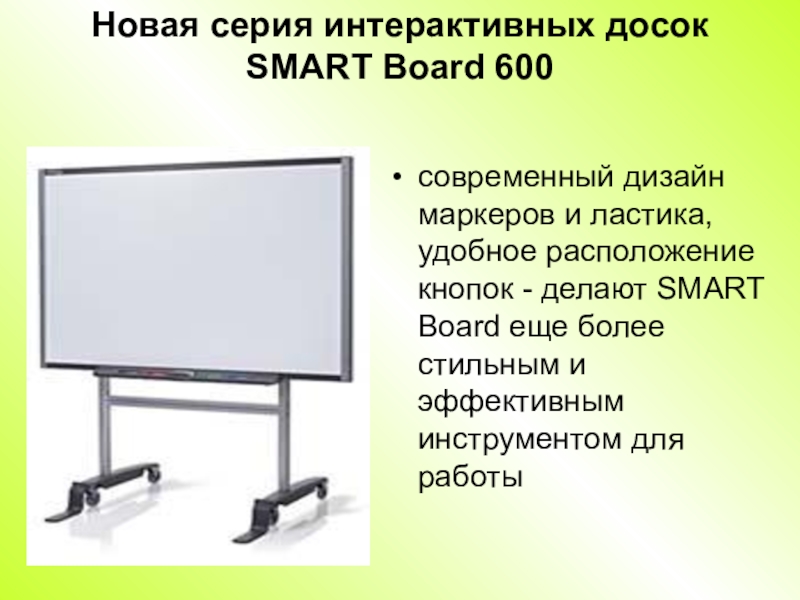 Новая серия интерактивных досок SMART Board 600

• современный дизайн маркеров и ластика, удобное расположение кнопок - делают SMART Board еще более стильным и эффективным инструментом для работы